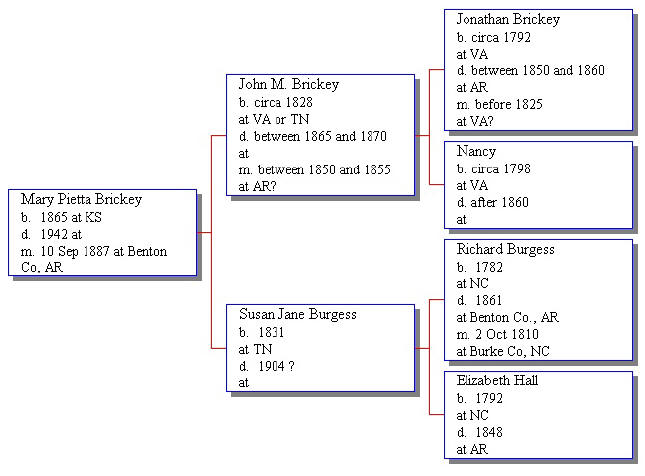 Mary Pietta Brickey
b. 1865 at KS
d. 1942 at
m. 10 Sep 1887 at Benton Co, AR

John M. Brickey
b. circa 1828
at VA or TN
d. between 1865 and 1870
at
m. between 1850 and 1855
at AR?

Susan Jane Burgess
b. 1831
at TN
d. 1904 ?
at

Jonathan Brickey
b. circa 1792
at VA
d. between 1850 and 1860
at AR
m. before 1825
at VA?

Nancy
b. circa 1798
at VA
d. after 1860
at

Richard Burgess
b. 1782
at NC
d. 1861
at Benton Co., AR
m. 2 Oct 1810
at Burke Co, NC

Elizabeth Hall
b. 1792
at NC
d. 1848
at AR